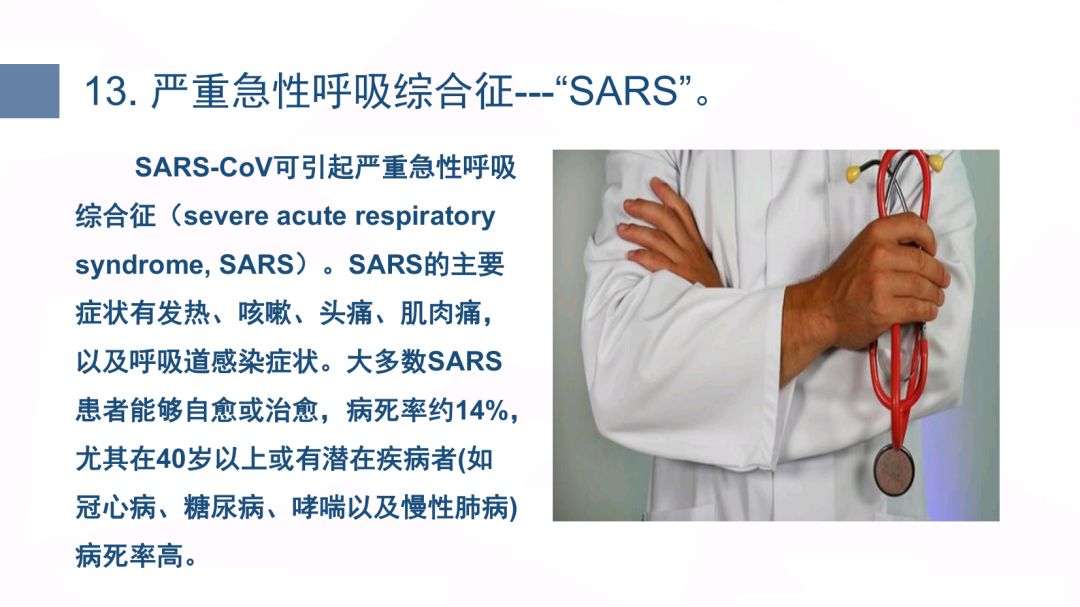 13. 严重急性呼吸综合征---“SARS”。

SARS-CoV可引起严重急性呼吸综合征（severe acute respiratory syndrome, SARS）。SARS的主要症状有发热、咳嗽、头痛、肌肉痛，以及呼吸道感染症状。大多数SARS患者能够自愈或治愈，病死率约14%，尤其在40岁以上或有潜在疾病者(如冠心病、糖尿病、哮喘以及慢性肺病)病死率高。